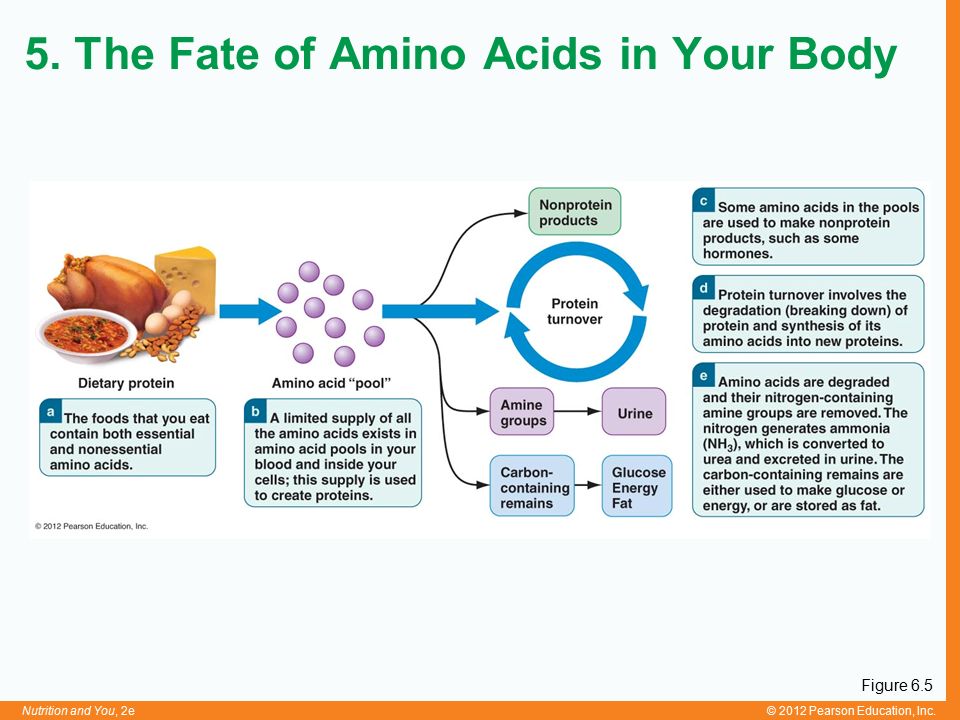 5. The Fate of Amino Acids in Your Body

Dietary protein

a The foods that you eat contain both essential and nonessential amino acids.

Amino acid "pool"

b A limited supply of all the amino acids exists in amino acid pools in your blood and inside your cells; this supply is used to create proteins.

Nonprotein products

Protein turnover

Amine groups

Urine

Carbon-containing remains

Glucose Energy Fat

c Some amino acids in the pools are used to make nonprotein products, such as some hormones.

d Protein turnover involves the degradation (breaking down) of protein and synthesis of its amino acids into new proteins.

e Amino acids are degraded and their nitrogen-containing amine groups are removed. The nitrogen generates ammonia ($NH_3$), which is converted to urea and excreted in urine. The carbon-containing remains are either used to make glucose or energy, or are stored as fat.

© 2012 Pearson Education, Inc.

Figure 6.5

Nutrition and You, 2e

© 2012 Pearson Education, Inc.